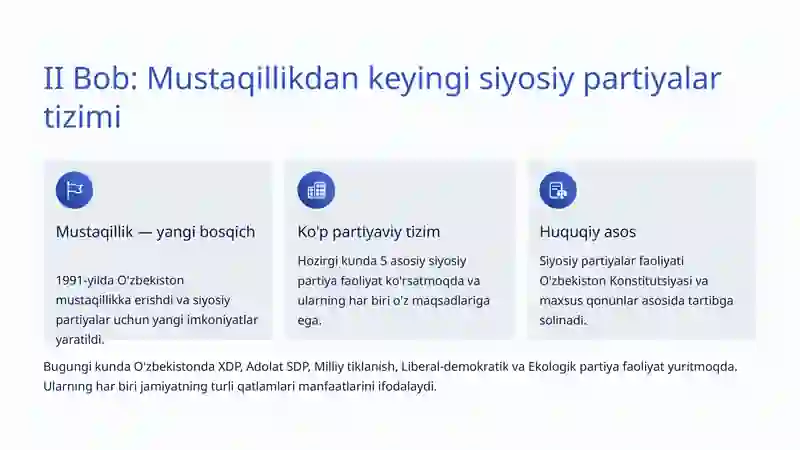 II Bob: Mustaqillikdan keyingi siyosiy partiyalar tizimi

Mustaqillik — yangi bosqich

1991-yilda O'zbekiston mustaqillikka erishdi va siyosiy partiyalar uchun yangi imkoniyatlar yaratildi.

Ko'p partiyaviy tizim

Hozirgi kunda 5 asosiy siyosiy partiya faoliyat ko'rsatmoqda va ularning har biri o'z maqsadlariga ega.

Huquqiy asos

Siyosiy partiyalar faoliyati O'zbekiston Konstitutsiyasi va maxsus qonunlar asosida tartibga solinadi.

Bugungi kunda O'zbekistonda XDP, Adolat SDP, Milliy tiklanish, Liberal-demokratik va Ekologik partiya faoliyat yuritmoqda. Ularning har biri jamiyatning turli qatlamlari manfaatlarini ifodalaydi.